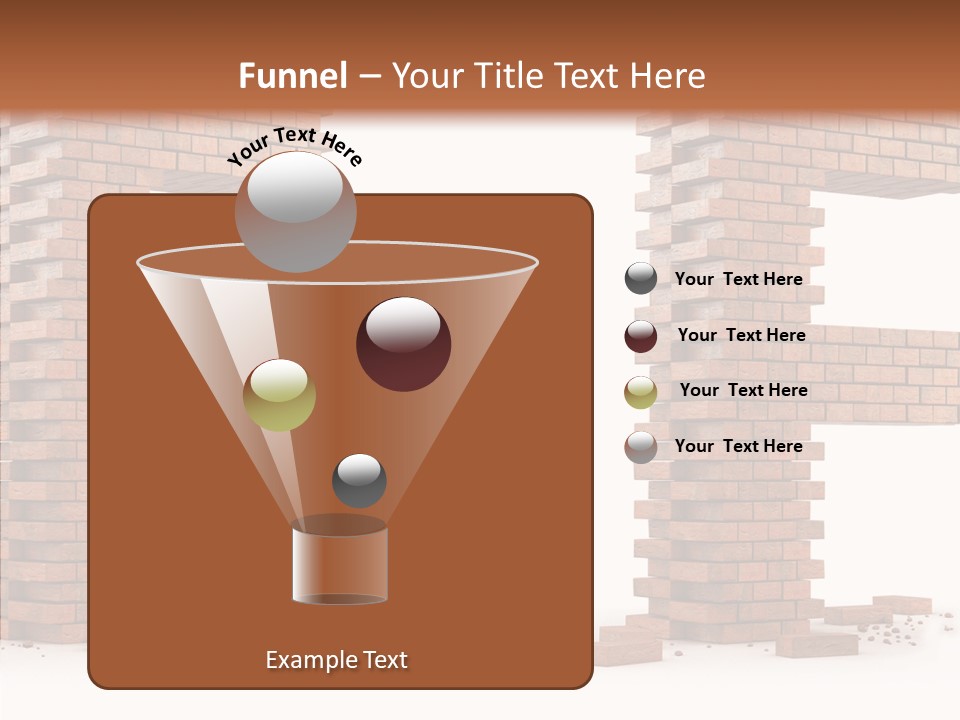 Funnel – Your Title Text Here

Your Text Here

Your Text Here

Your Text Here

Your Text Here

Your Text Here

Example Text